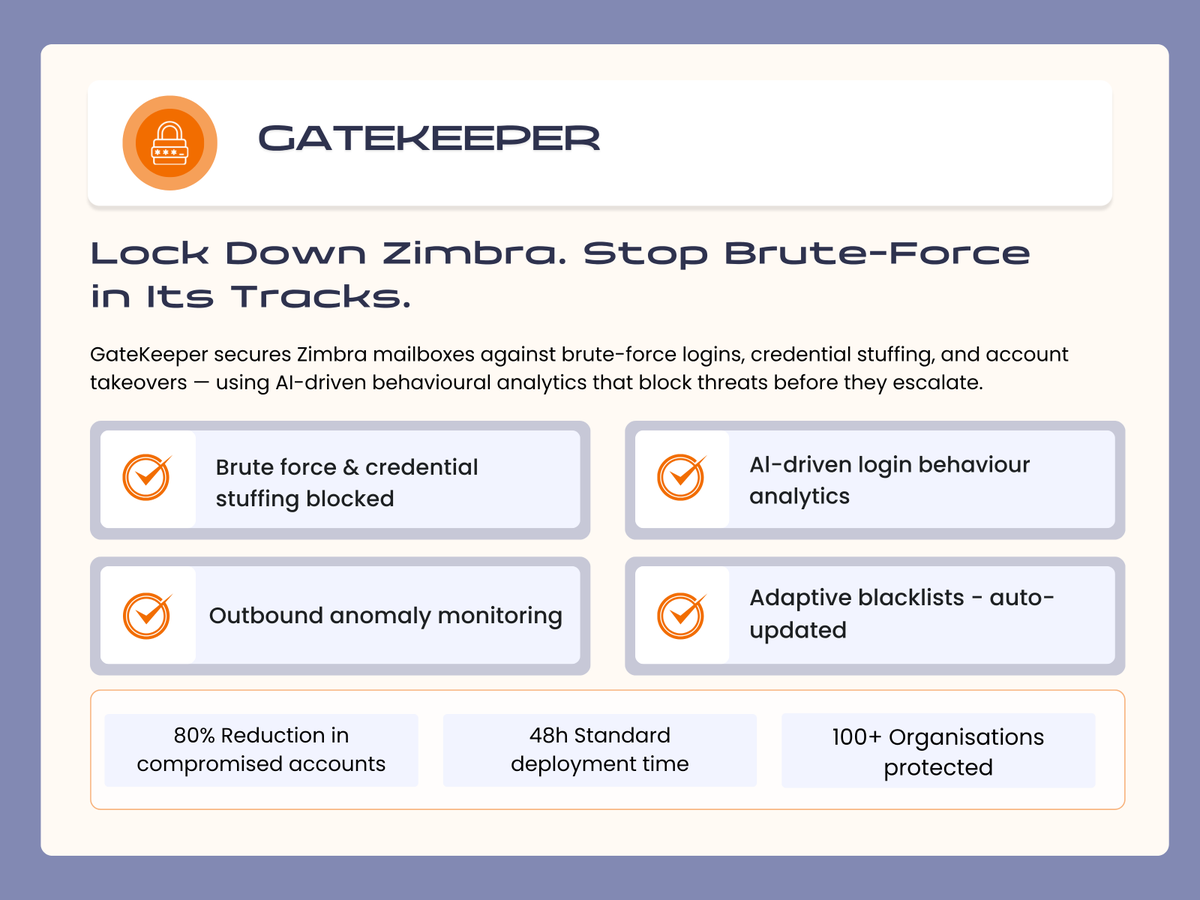 GATEKEEPER

Lock Down Zimbra. Stop Brute-Force in Its Tracks.

GateKeeper secures Zimbra mailboxes against brute-force logins, credential stuffing, and account takeovers — using AI-driven behavioural analytics that block threats before they escalate.

Brute force & credential stuffing blocked

AI-driven login behaviour analytics

Outbound anomaly monitoring

Adaptive blacklists - auto-updated

80% Reduction in compromised accounts

48h Standard deployment time

100+ Organisations protected